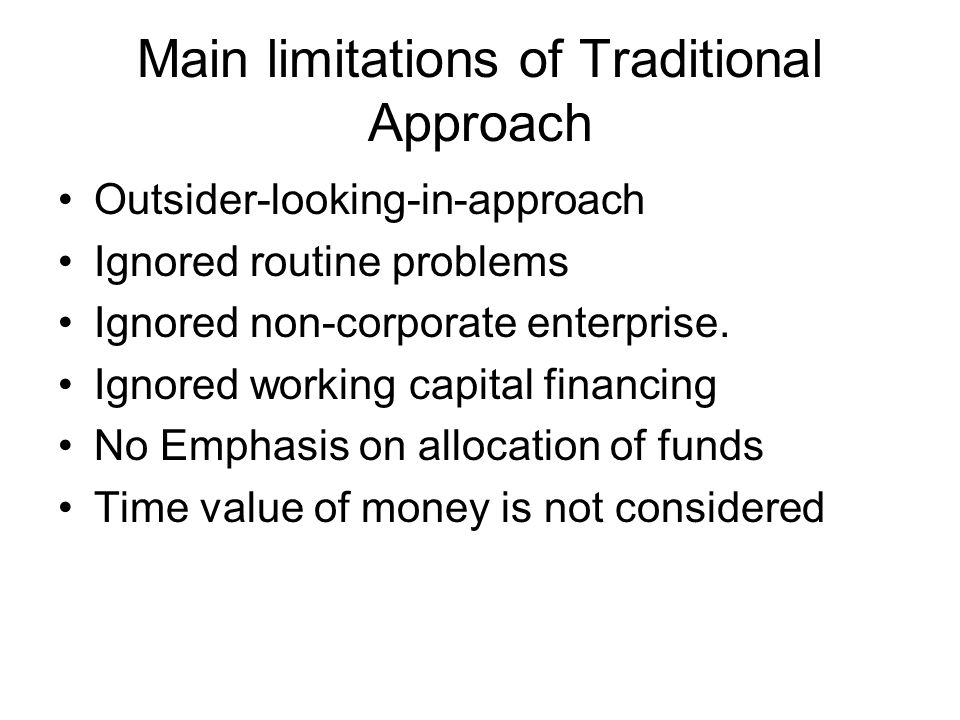 Main limitations of Traditional Approach

• Outsider-looking-in-approach
• Ignored routine problems
• Ignored non-corporate enterprise.
• Ignored working capital financing
• No Emphasis on allocation of funds
• Time value of money is not considered